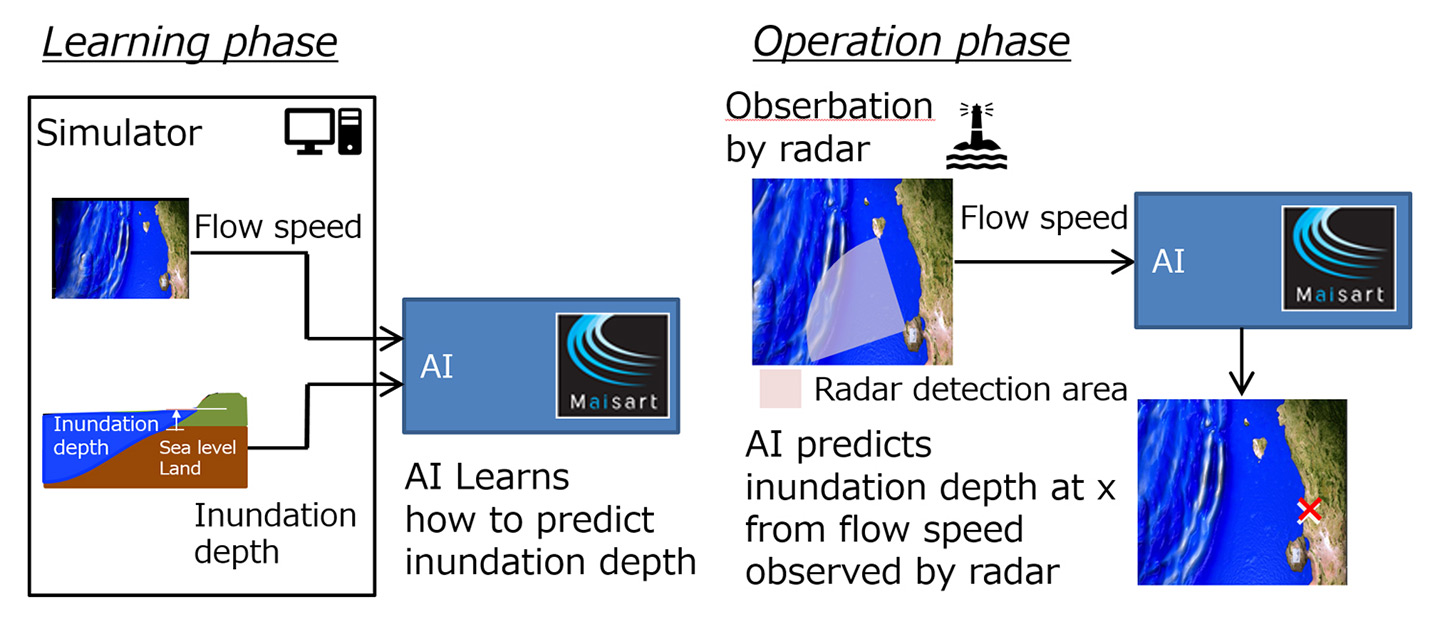 Learning phase

Simulator

Flow speed

Inundation depth

Sea level

Land

Inundation depth

AI

Maisart

AI Learns how to predict inundation depth

Operation phase

Obserbation by radar

Flow speed

AI

Maisart

Radar detection area

AI predicts inundation depth at x from flow speed observed by radar